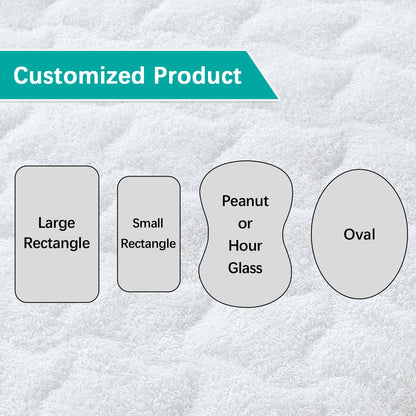 Customized Product

Large Rectangle

Small Rectangle

Peanut or Hour Glass

Oval